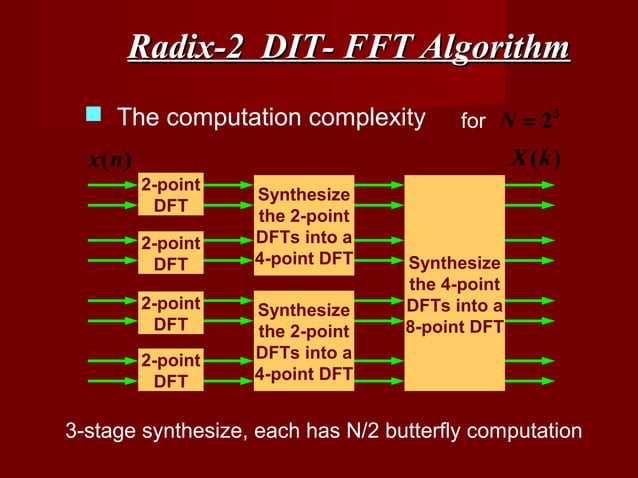 Radix-2 DIT- FFT Algorithm

The computation complexity for $N = 2^3$

$x(n)$

$X(k)$

2-point DFT

2-point DFT

2-point DFT

2-point DFT

Synthesize the 2-point DFTs into a 4-point DFT

Synthesize the 2-point DFTs into a 4-point DFT

Synthesize the 4-point DFTs into a 8-point DFT

3-stage synthesize, each has N/2 butterfly computation